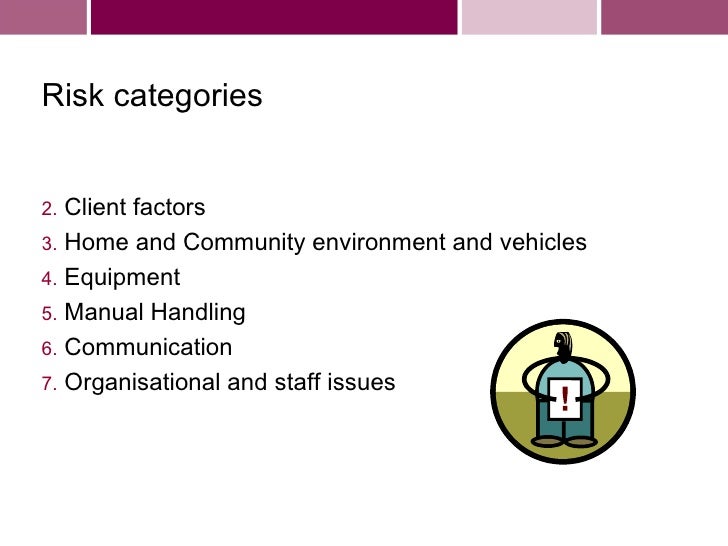 Risk categories

2. Client factors
3. Home and Community environment and vehicles
4. Equipment
5. Manual Handling
6. Communication
7. Organisational and staff issues

!